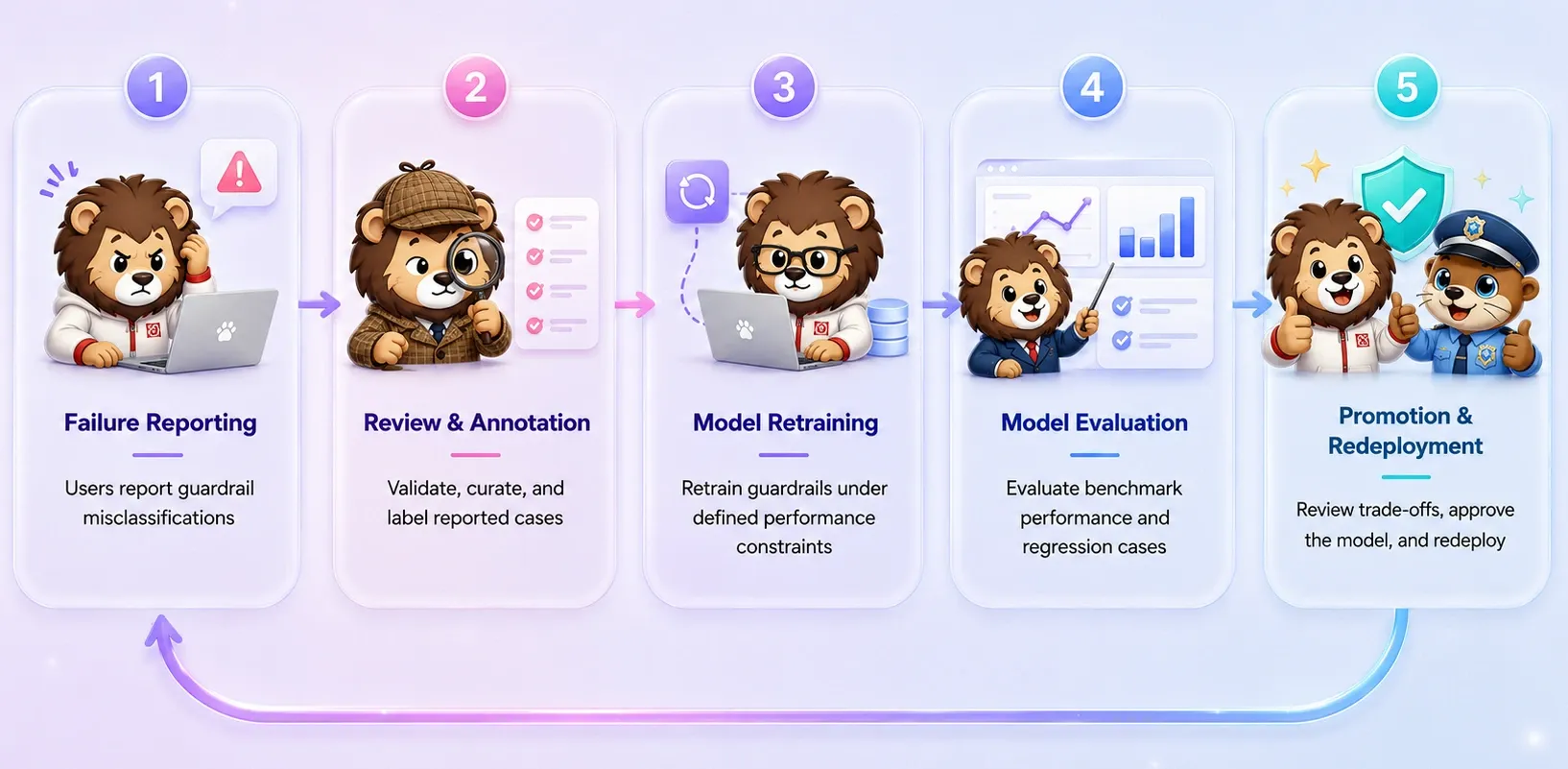 1

Failure Reporting

Users report guardrail misclassifications

2

Review & Annotation

Validate, curate, and label reported cases

3

Model Retraining

Retrain guardrails under defined performance constraints

4

Model Evaluation

Evaluate benchmark performance and regression cases

5

Promotion & Redeployment

Review trade-offs, approve the model, and redeploy